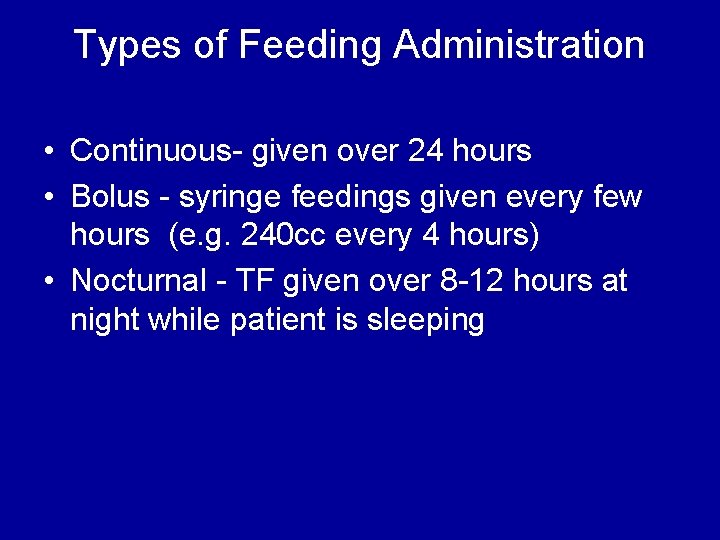 Types of Feeding Administration

• Continuous- given over 24 hours
• Bolus - syringe feedings given every few hours (e.g. 240cc every 4 hours)
• Nocturnal - TF given over 8-12 hours at night while patient is sleeping